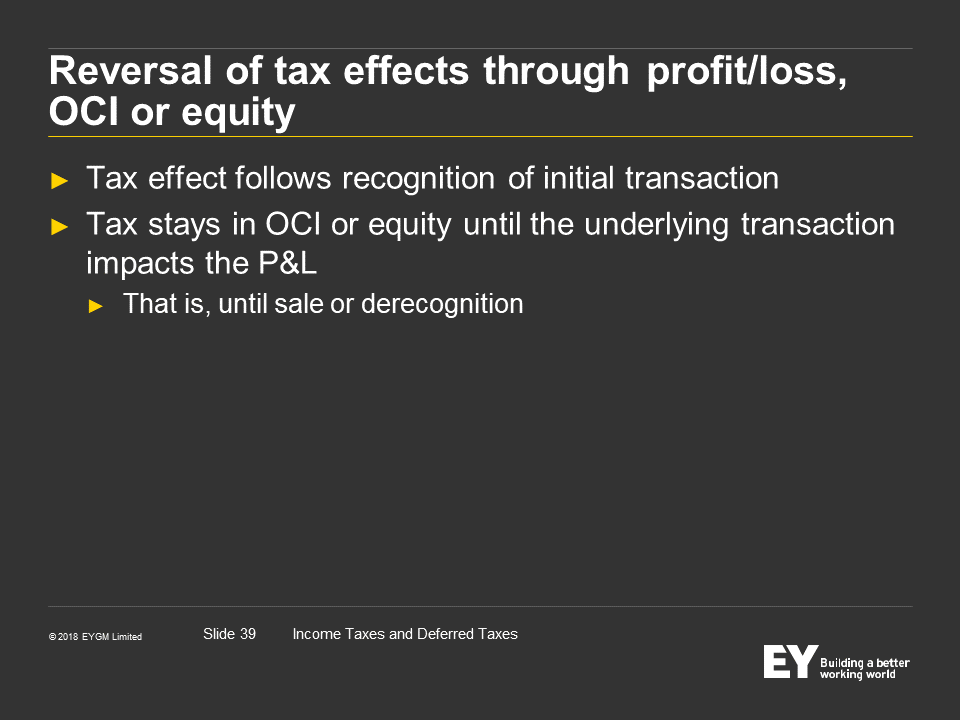 Reversal of tax effects through profit/loss, OCI or equity

► Tax effect follows recognition of initial transaction
► Tax stays in OCI or equity until the underlying transaction impacts the P&L
► That is, until sale or derecognition

© 2018 EYGM Limited

Slide 39

Income Taxes and Deferred Taxes

EY Building a better working world